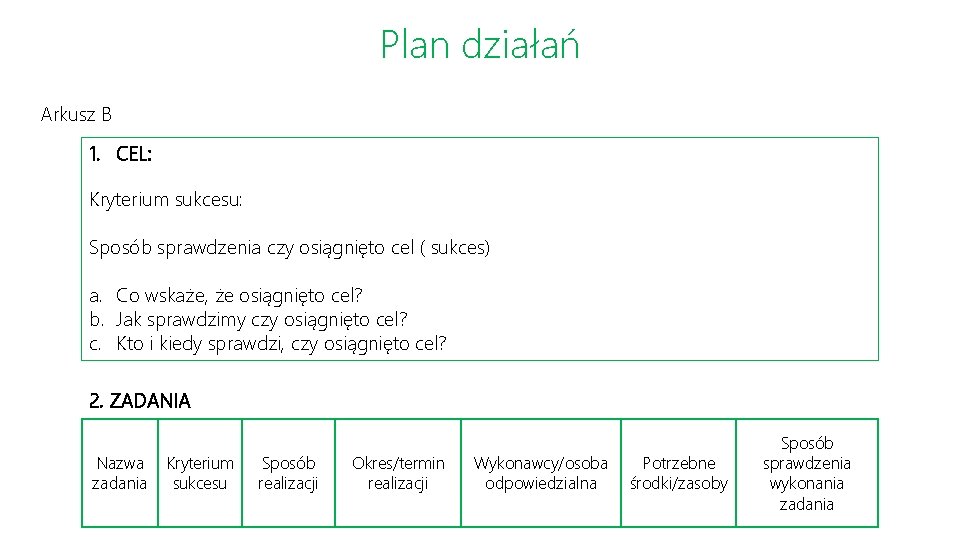 Plan działań

Arkusz B

1. CEL:

Kryterium sukcesu:

Sposób sprawdzenia czy osiągnięto cel ( sukces)

a. Co wskaże, że osiągnięto cel?
b. Jak sprawdzimy czy osiągnięto cel?
c. Kto i kiedy sprawdzi, czy osiągnięto cel?

2. ZADANIA

| Nazwa zadania | Kryterium sukcesu | Sposób realizacji | Okres/termin realizacji | Wykonawcy/osoba odpowiedzialna | Potrzebne środki/zasoby | Sposób sprawdzenia wykonania zadania |
|---|---|---|---|---|---|---|